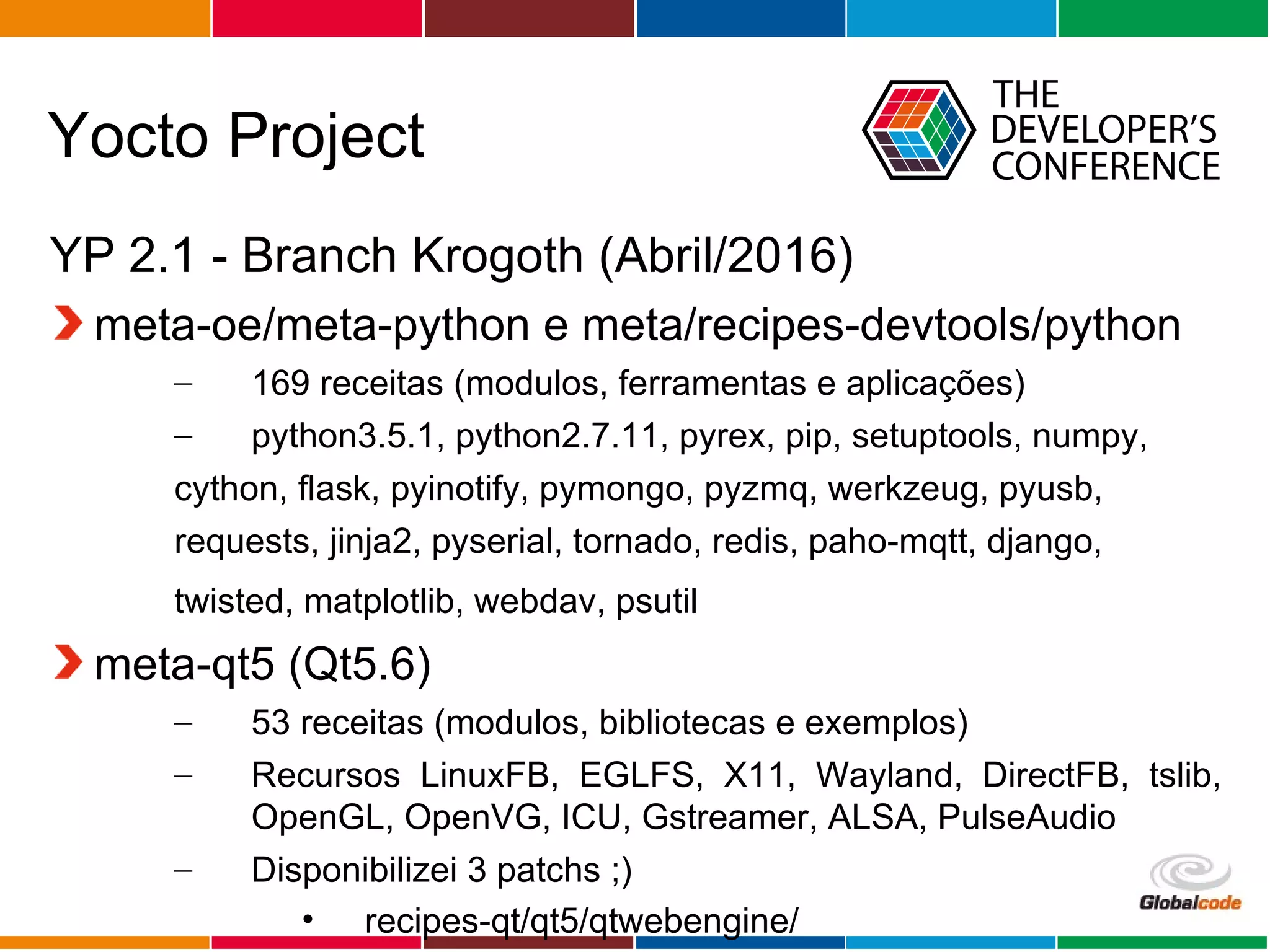 Yocto Project

THE DEVELOPER'S CONFERENCE

YP 2.1 - Branch Krogoth (Abril/2016)

meta-oe/meta-python e meta/recipes-devtools/python

– 169 receitas (modulos, ferramentas e aplicações)

– python3.5.1, python2.7.11, pyrex, pip, setuptools, numpy, cython, flask, pyinotify, pymongo, pyzmq, werkzeug, pyusb, requests, jinja2, pyserial, tornado, redis, paho-mqtt, django, twisted, matplotlib, webdav, psutil

meta-qt5 (Qt5.6)

– 53 receitas (modulos, bibliotecas e exemplos)

– Recursos LinuxFB, EGLFS, X11, Wayland, DirectFB, tslib, OpenGL, OpenVG, ICU, Gstreamer, ALSA, PulseAudio

– Disponibilizei 3 patchs ;)

• recipes-qt/qt5/qtwebengine/

Globalcode